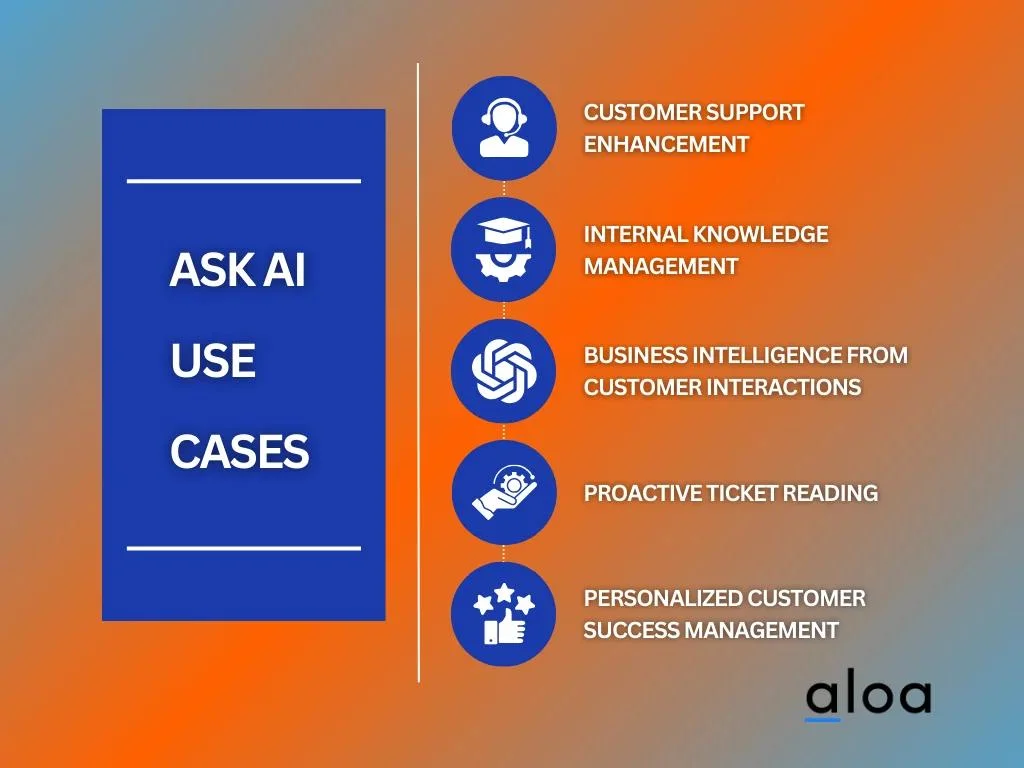 ASK AI
USE
CASES

CUSTOMER SUPPORT ENHANCEMENT

INTERNAL KNOWLEDGE MANAGEMENT

BUSINESS INTELLIGENCE FROM CUSTOMER INTERACTIONS

PROACTIVE TICKET READING

PERSONALIZED CUSTOMER SUCCESS MANAGEMENT

aloa